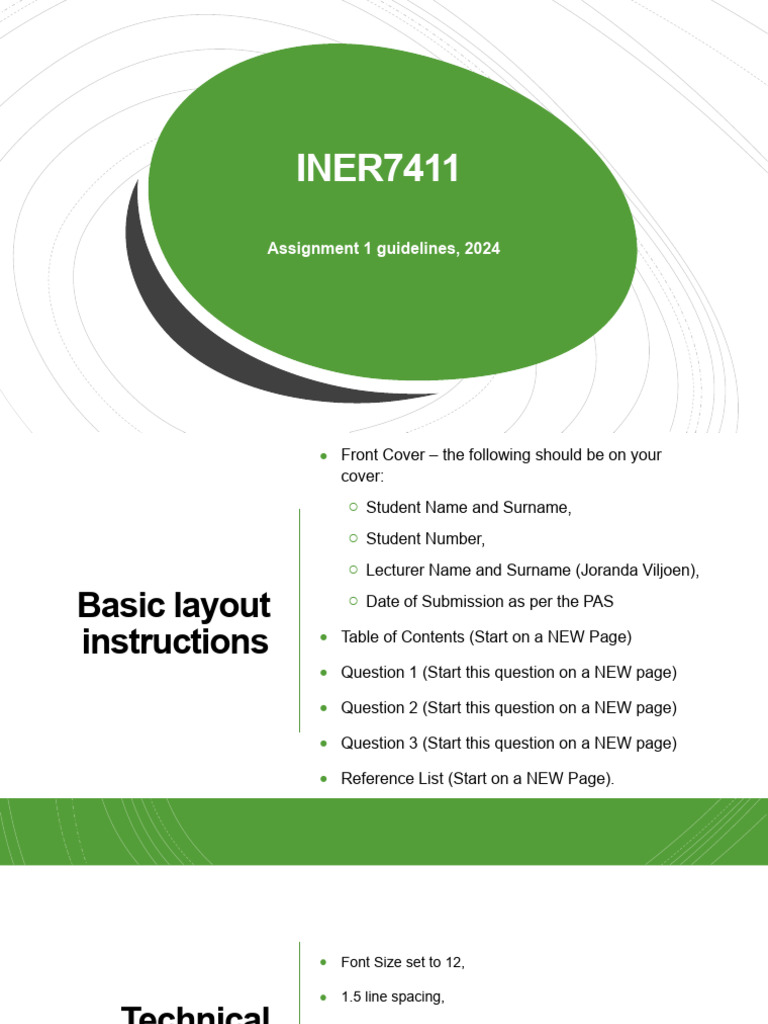 INER7411

Assignment 1 guidelines, 2024

Basic layout instructions

- Front Cover – the following should be on your cover:
  - Student Name and Surname,
  - Student Number,
  - Lecturer Name and Surname (Joranda Viljoen),
  - Date of Submission as per the PAS
- Table of Contents (Start on a NEW Page)
- Question 1 (Start this question on a NEW page)
- Question 2 (Start this question on a NEW page)
- Question 3 (Start this question on a NEW page)
- Reference List (Start on a NEW Page).

Technical

- Font Size set to 12,
- 1.5 line spacing,